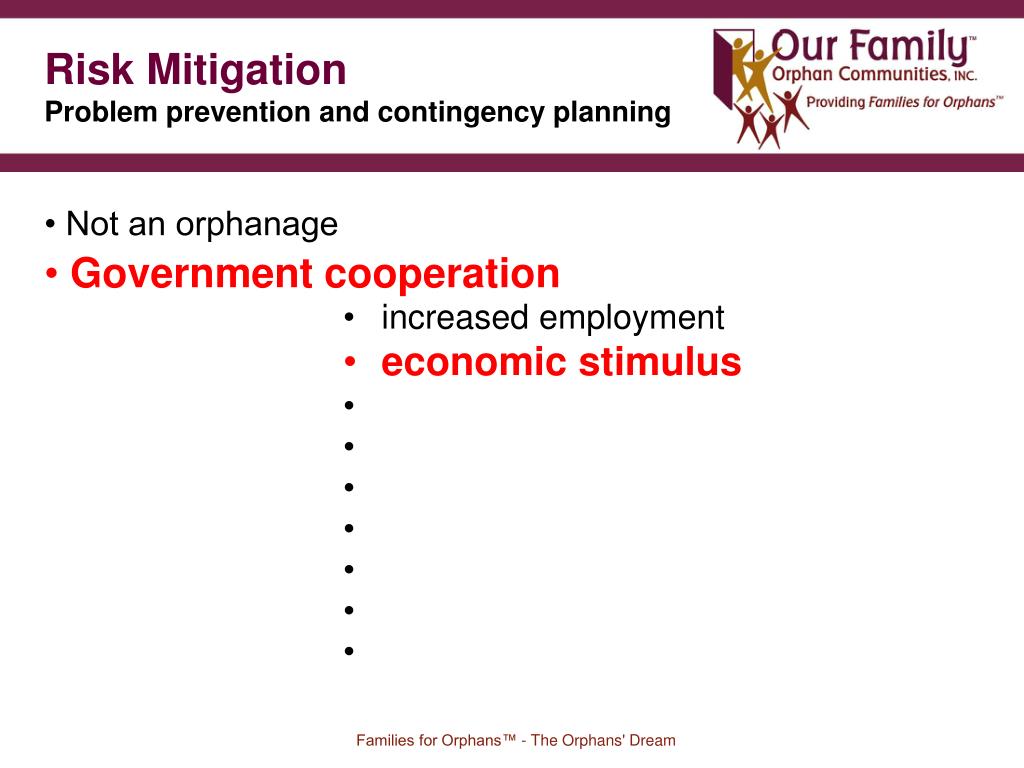 Risk Mitigation
Problem prevention and contingency planning

Our Family™
Orphan Communities, INC.
Providing Families for Orphans™

• Not an orphanage
• Government cooperation
• increased employment
• economic stimulus
•
•
•
•
•
•
•

Families for Orphans™ - The Orphans' Dream